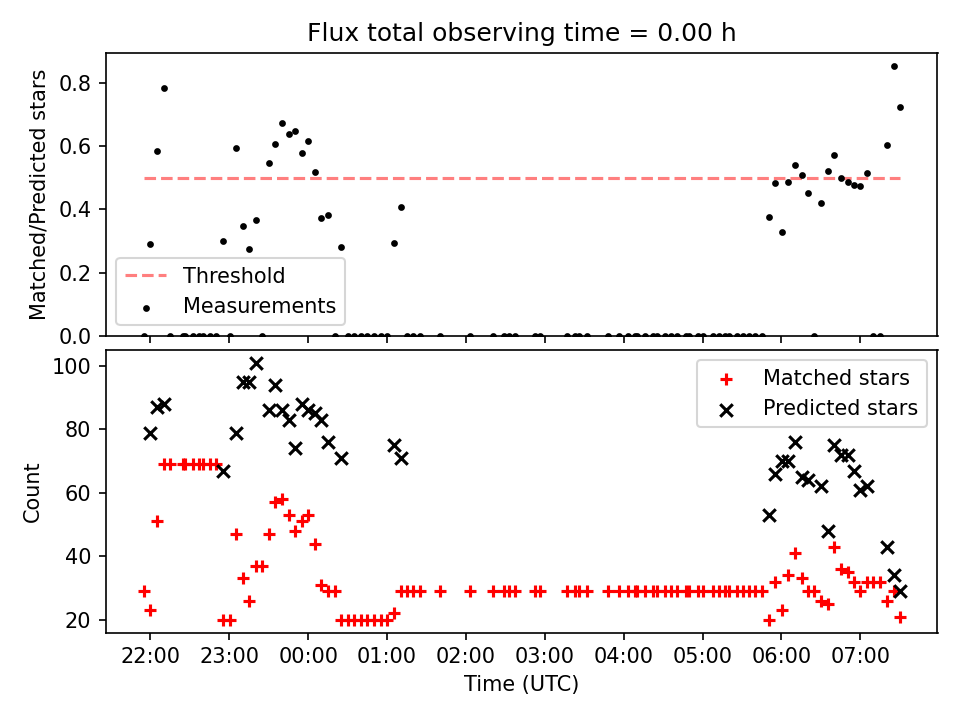 Flux total observing time = 0.00 h

Matched/Predicted stars

0.8
0.6
0.4
0.2
0.0

Threshold
Measurements

Count

100
80
60
40
20

Matched stars
Predicted stars

22:00
23:00
00:00
01:00
02:00
03:00
04:00
05:00
06:00
07:00

Time (UTC)